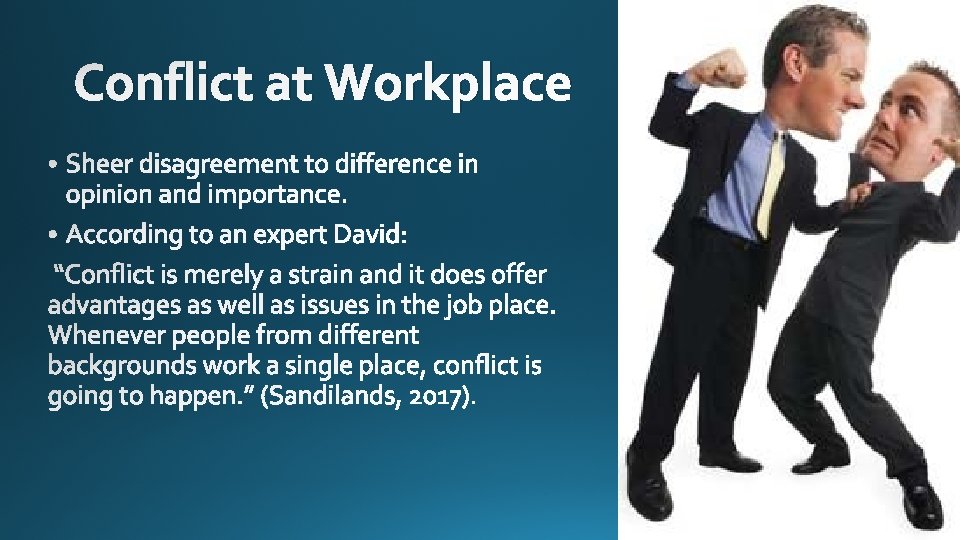 Conflict at Workplace

• Sheer disagreement to difference in opinion and importance.

• According to an expert David:

"Conflict is merely a strain and it does offer advantages as well as issues in the job place. Whenever people from different backgrounds work a single place, conflict is going to happen." (Sandilands, 2017).